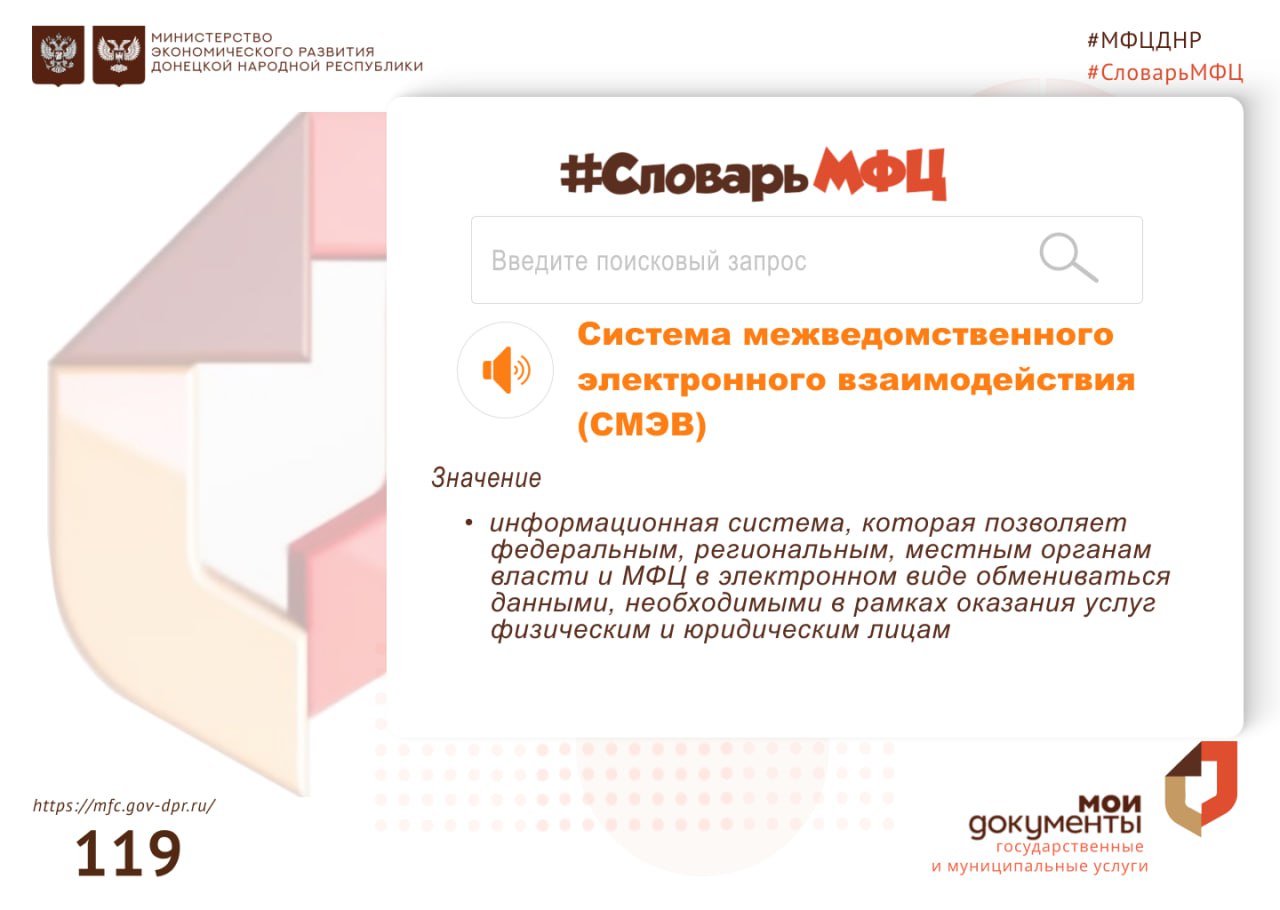 МИНИСТЕРСТВО ЭКОНОМИЧЕСКОГО РАЗВИТИЯ ДОНЕЦКОЙ НАРОДНОЙ РЕСПУБЛИКИ

#МФЦДНР
#СловарьМФЦ

#СловарьМФЦ

Введите поисковый запрос

Система межведомственного электронного взаимодействия (СМЭВ)

Значение

• информационная система, которая позволяет федеральным, региональным, местным органам власти и МФЦ в электронном виде обмениваться данными, необходимыми в рамках оказания услуг физическим и юридическим лицам

https://mfc.gov-dpr.ru/

119

мои документы
государственные и муниципальные услуги